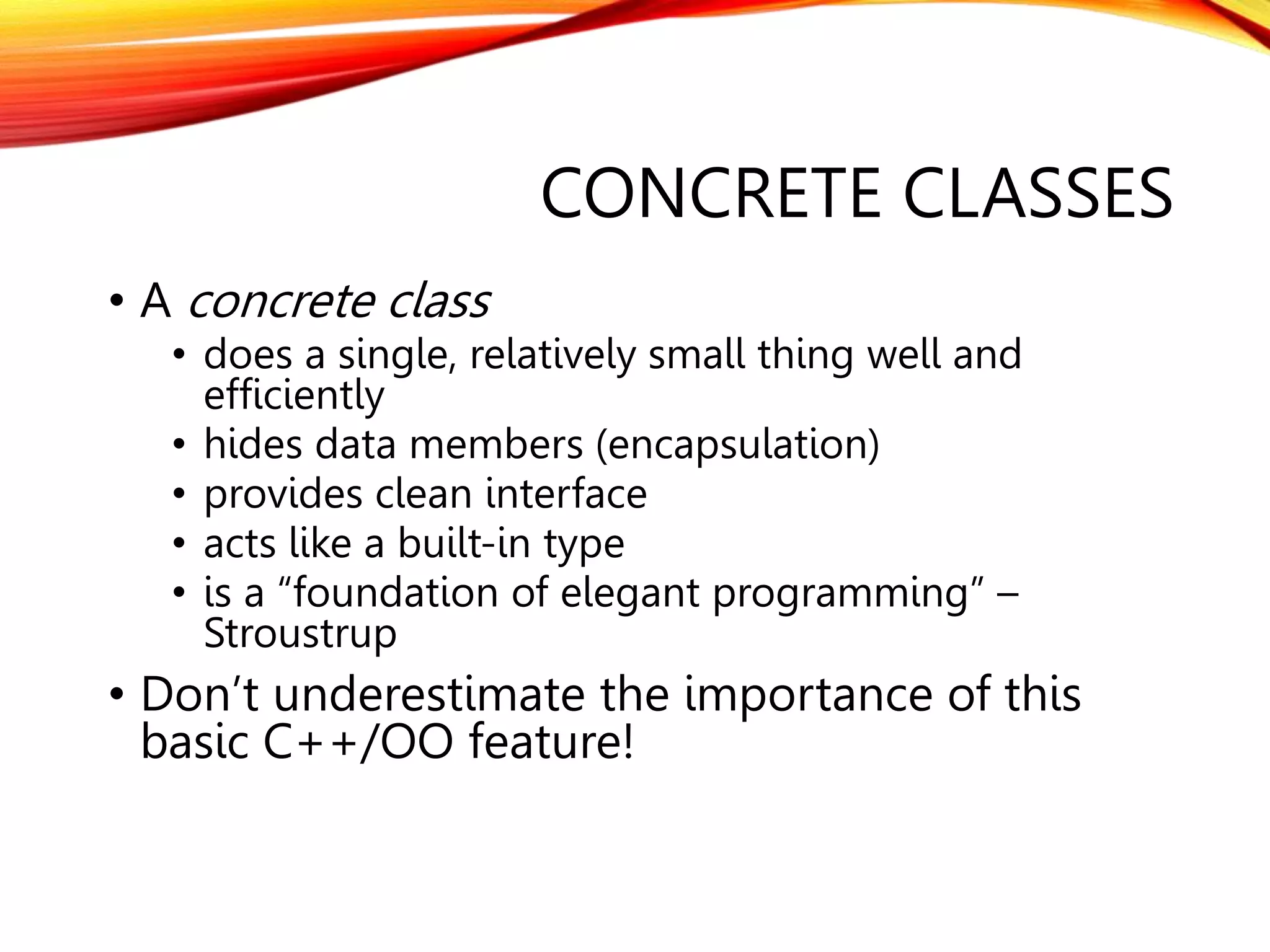 CONCRETE CLASSES

• A concrete class
  • does a single, relatively small thing well and efficiently
  • hides data members (encapsulation)
  • provides clean interface
  • acts like a built-in type
  • is a “foundation of elegant programming” – Stroustrup
• Don’t underestimate the importance of this basic C++/OO feature!